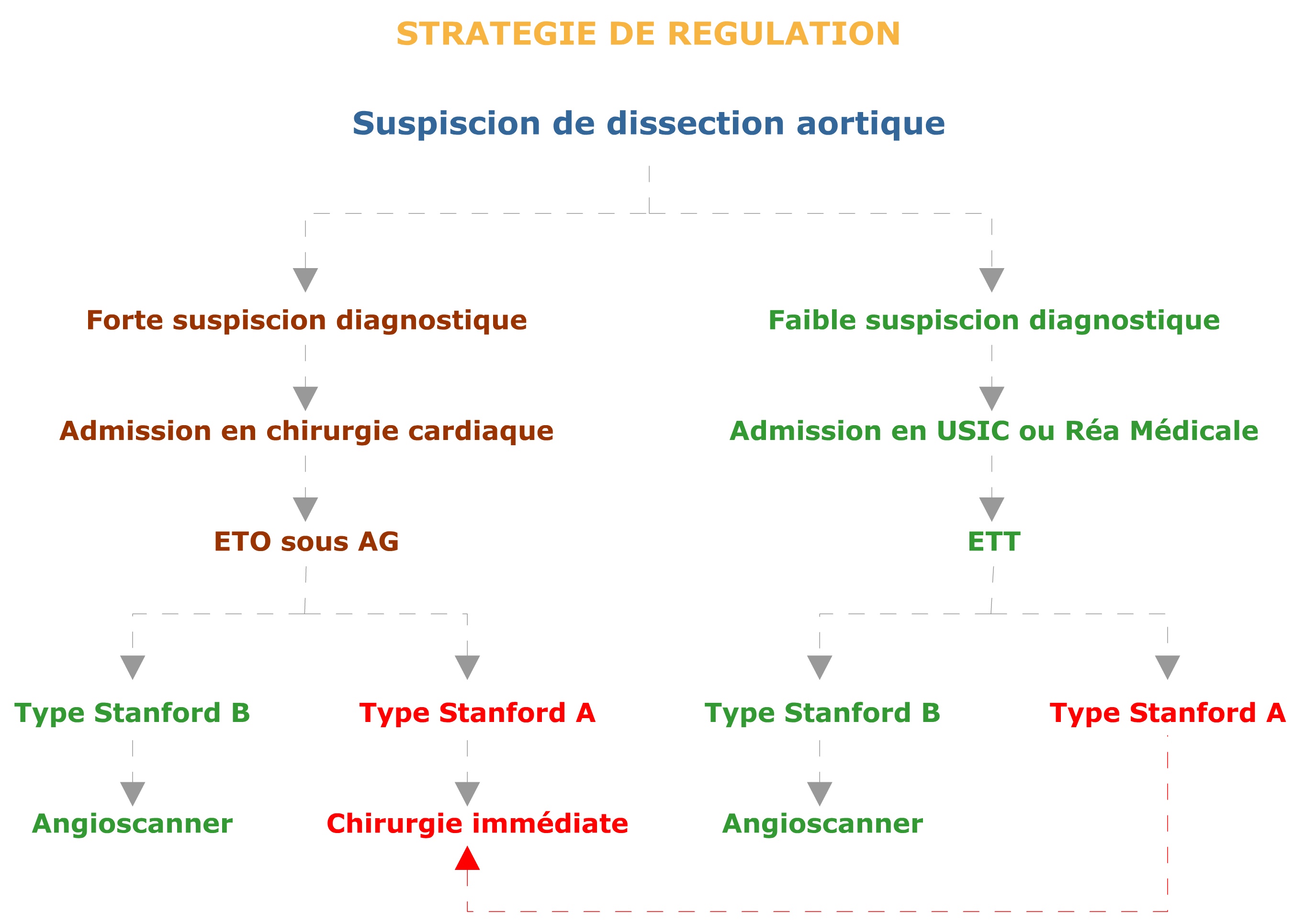 STRATEGIE DE REGULATION

Suspiscion de dissection aortique

Forte suspiscion diagnostique

Admission en chirurgie cardiaque

ETO sous AG

Type Stanford B

Angioscanner

Type Stanford A

Chirurgie immédiate

Faible suspiscion diagnostique

Admission en USIC ou Réa Médicale

ETT

Type Stanford B

Angioscanner

Type Stanford A